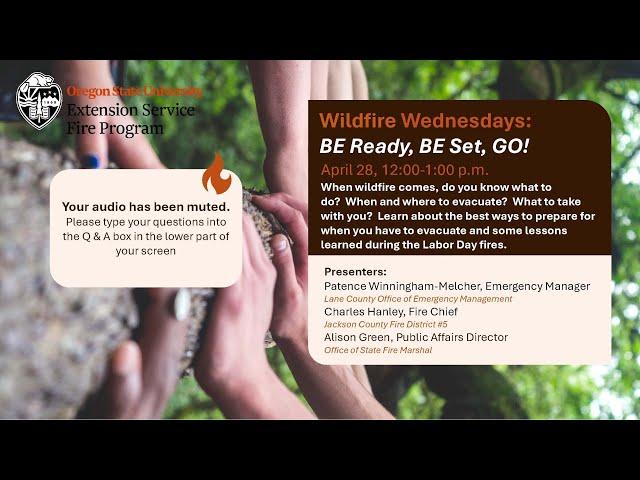 Oregon State University
Extension Service
Fire Program

Your audio has been muted.
Please type your questions into the Q & A box in the lower part of your screen

Wildfire Wednesdays:
BE Ready, BE Set, GO!

April 28, 12:00-1:00 p.m.

When wildfire comes, do you know what to do? When and where to evacuate? What to take with you? Learn about the best ways to prepare for when you have to evacuate and some lessons learned during the Labor Day fires.

Presenters:
Patence Winningham-Melcher, Emergency Manager
Lane County Office of Emergency Management
Charles Hanley, Fire Chief
Jackson County Fire District #5
Alison Green, Public Affairs Director
Office of State Fire Marshal